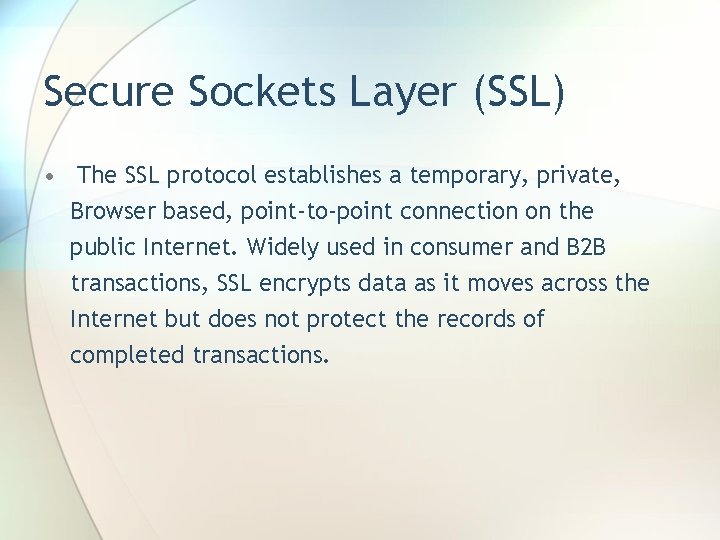 Secure Sockets Layer (SSL)

• The SSL protocol establishes a temporary, private, Browser based, point-to-point connection on the public Internet. Widely used in consumer and B2B transactions, SSL encrypts data as it moves across the Internet but does not protect the records of completed transactions.